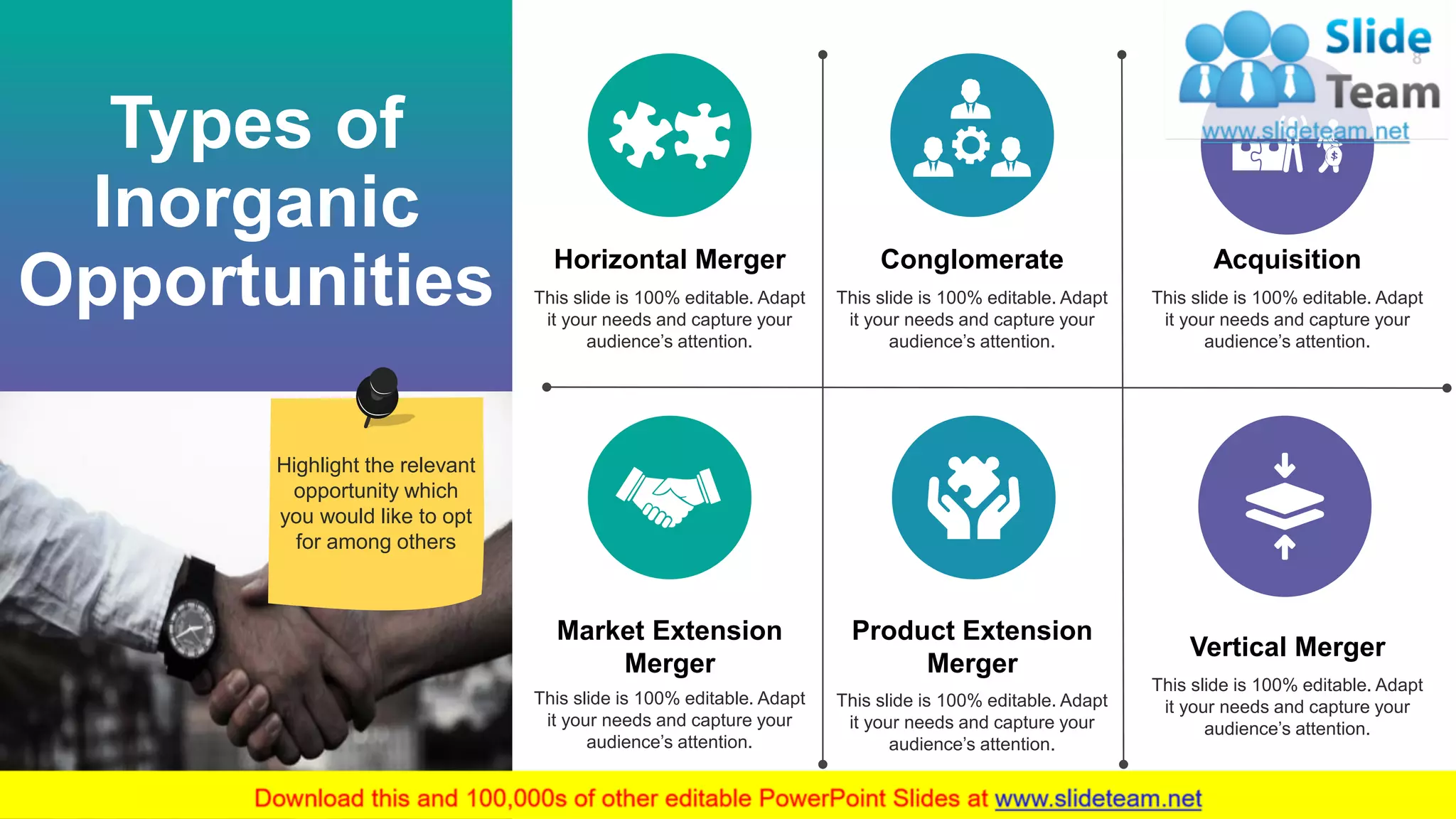 Types of Inorganic Opportunities

Highlight the relevant opportunity which you would like to opt for among others

Slide Team
www.slideteam.net

Horizontal Merger
This slide is 100% editable. Adapt it your needs and capture your audience's attention.

Conglomerate
This slide is 100% editable. Adapt it your needs and capture your audience's attention.

Acquisition
This slide is 100% editable. Adapt it your needs and capture your audience's attention.

Market Extension Merger
This slide is 100% editable. Adapt it your needs and capture your audience's attention.

Product Extension Merger
This slide is 100% editable. Adapt it your needs and capture your audience's attention.

Vertical Merger
This slide is 100% editable. Adapt it your needs and capture your audience's attention.

Download this and 100,000s of other editable PowerPoint Slides at www.slideteam.net